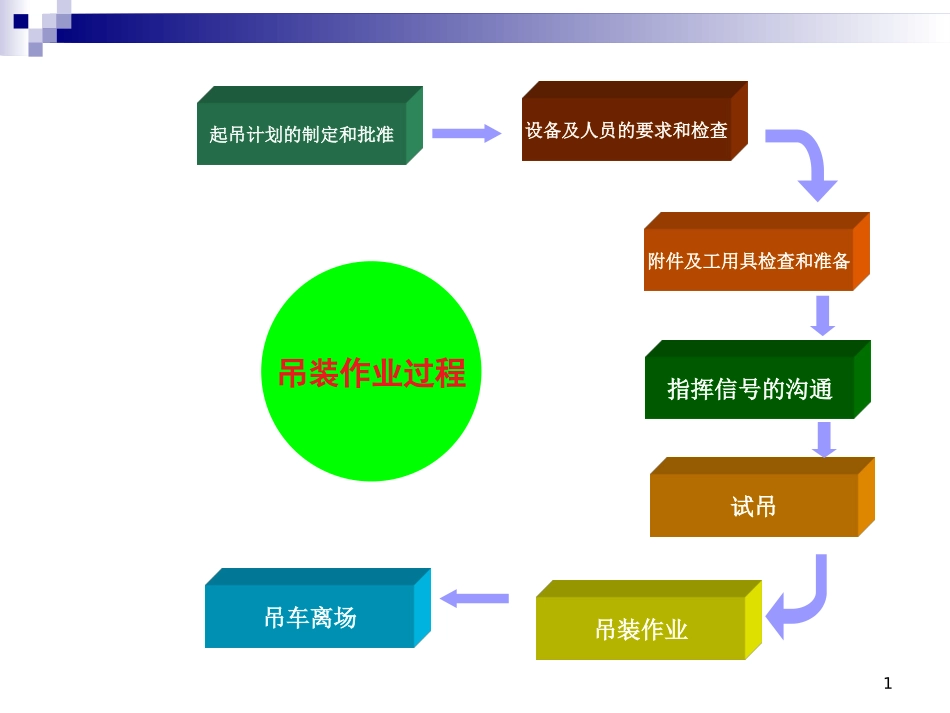 起吊计划的制定和批准

设备及人员的要求和检查

附件及工用具检查和准备

指挥信号的沟通

试吊

吊装作业

吊车离场

吊装作业过程

1